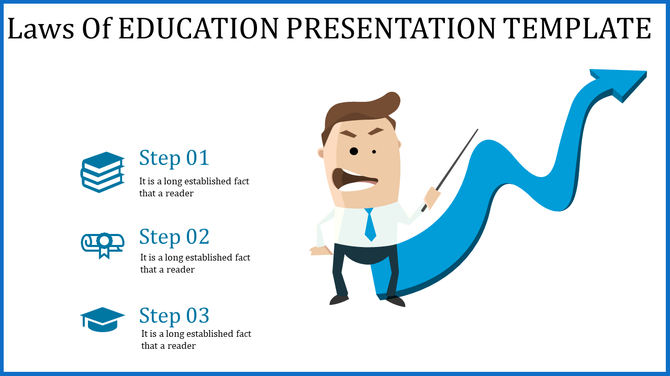 Laws Of EDUCATION PRESENTATION TEMPLATE

Step 01
It is a long established fact that a reader

Step 02
It is a long established fact that a reader

Step 03
It is a long established fact that a reader